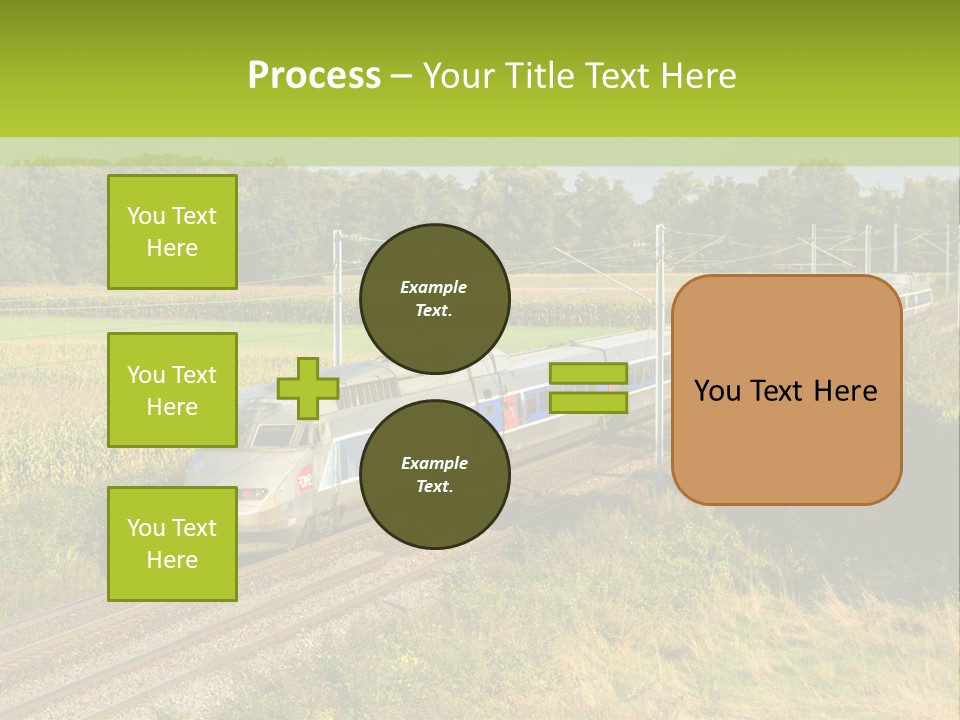 Process – Your Title Text Here

You Text Here

You Text Here

You Text Here

Example Text.

Example Text.

You Text Here